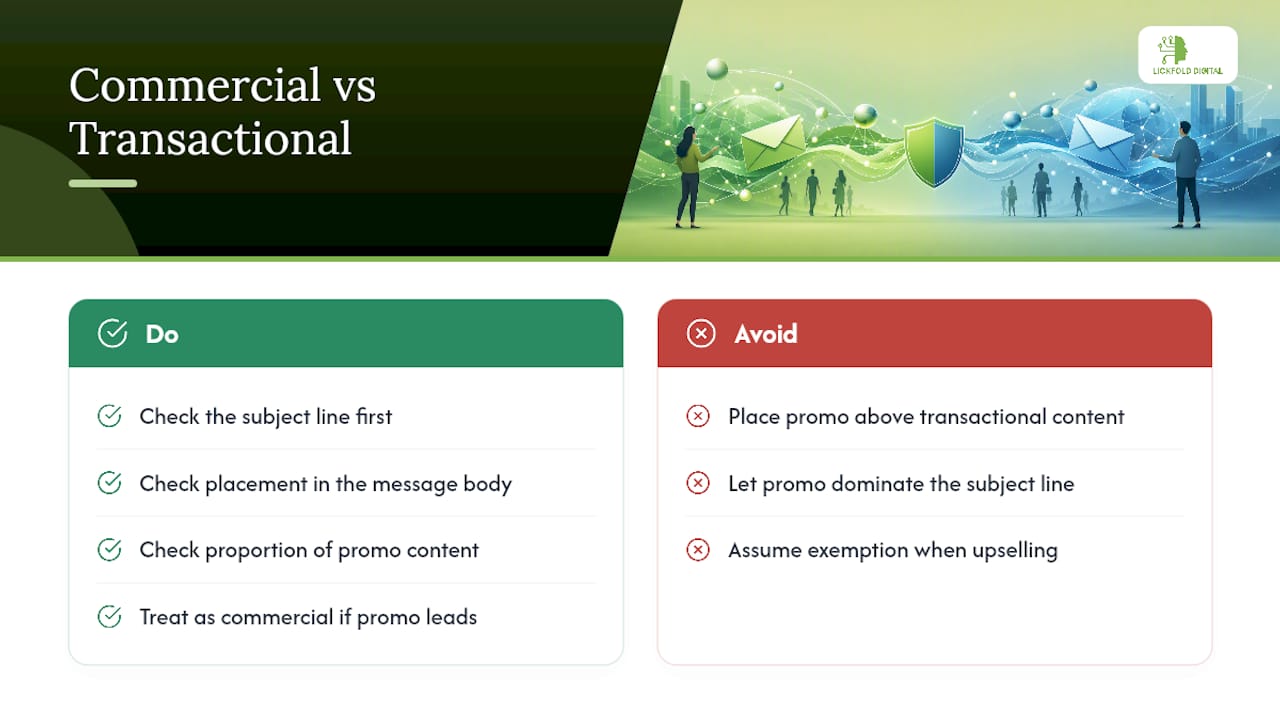 Commercial vs Transactional

LICKFOLD DIGITAL

Do

Check the subject line first

Check placement in the message body

Check proportion of promo content

Treat as commercial if promo leads

Avoid

Place promo above transactional content

Let promo dominate the subject line

Assume exemption when upselling